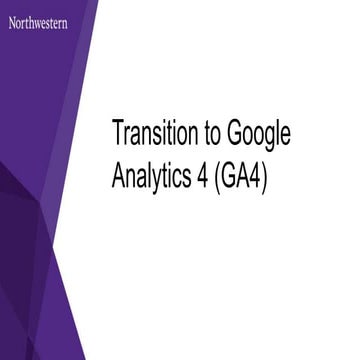 Northwestern

Transition to Google Analytics 4 (GA4)